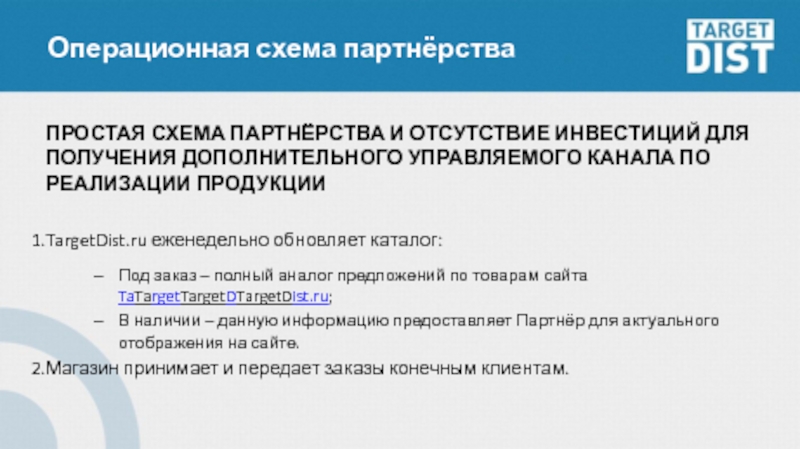 Операционная схема партнёрства

TARGET
DIST

ПРОСТАЯ СХЕМА ПАРТНЁРСТВА И ОТСУТСТВИЕ ИНВЕСТИЦИЙ ДЛЯ ПОЛУЧЕНИЯ ДОПОЛНИТЕЛЬНОГО УПРАВЛЯЕМОГО КАНАЛА ПО РЕАЛИЗАЦИИ ПРОДУКЦИИ

1.TargetDist.ru еженедельно обновляет каталог:

– Под заказ – полный аналог предложений по товарам сайта TaTargetTargetDTargetDist.ru;

– В наличии – данную информацию предоставляет Партнёр для актуального отображения на сайте.

2.Магазин принимает и передает заказы конечным клиентам.